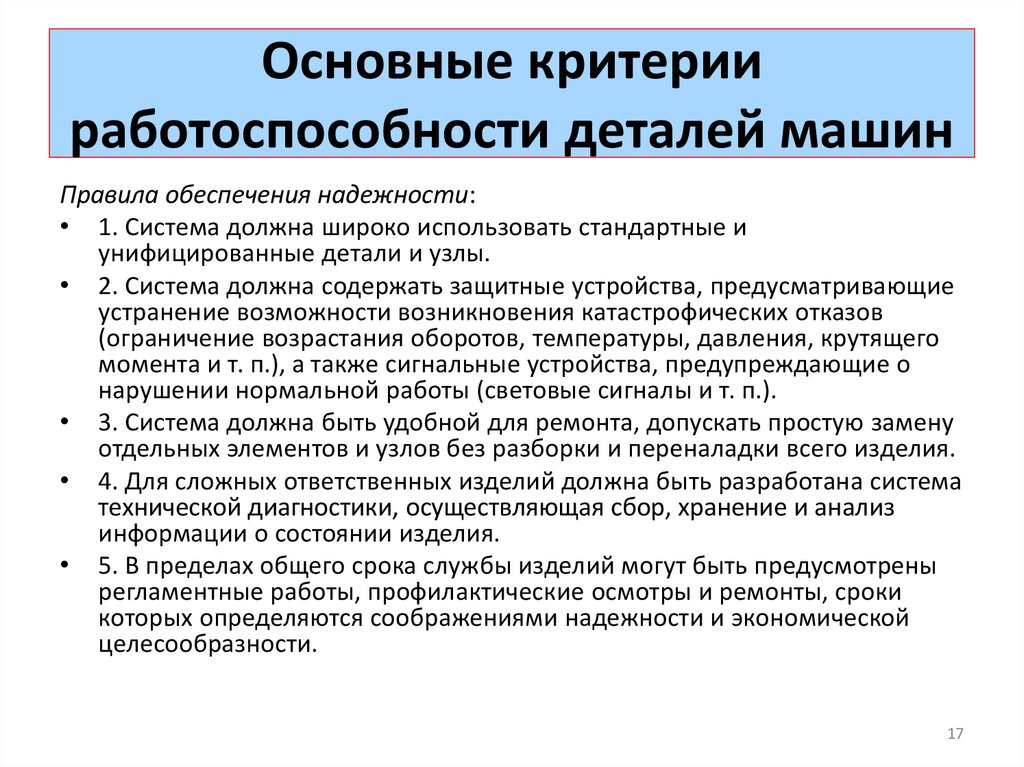 Основные критерии работоспособности деталей машин

Правила обеспечения надежности:

• 1. Система должна широко использовать стандартные и унифицированные детали и узлы.

• 2. Система должна содержать защитные устройства, предусматривающие устранение возможности возникновения катастрофических отказов (ограничение возрастания оборотов, температуры, давления, крутящего момента и т. п.), а также сигнальные устройства, предупреждающие о нарушении нормальной работы (световые сигналы и т. п.).

• 3. Система должна быть удобной для ремонта, допускать простую замену отдельных элементов и узлов без разборки и переналадки всего изделия.

• 4. Для сложных ответственных изделий должна быть разработана система технической диагностики, осуществляющая сбор, хранение и анализ информации о состоянии изделия.

• 5. В пределах общего срока службы изделий могут быть предусмотрены регламентные работы, профилактические осмотры и ремонты, сроки которых определяются соображениями надежности и экономической целесообразности.

17